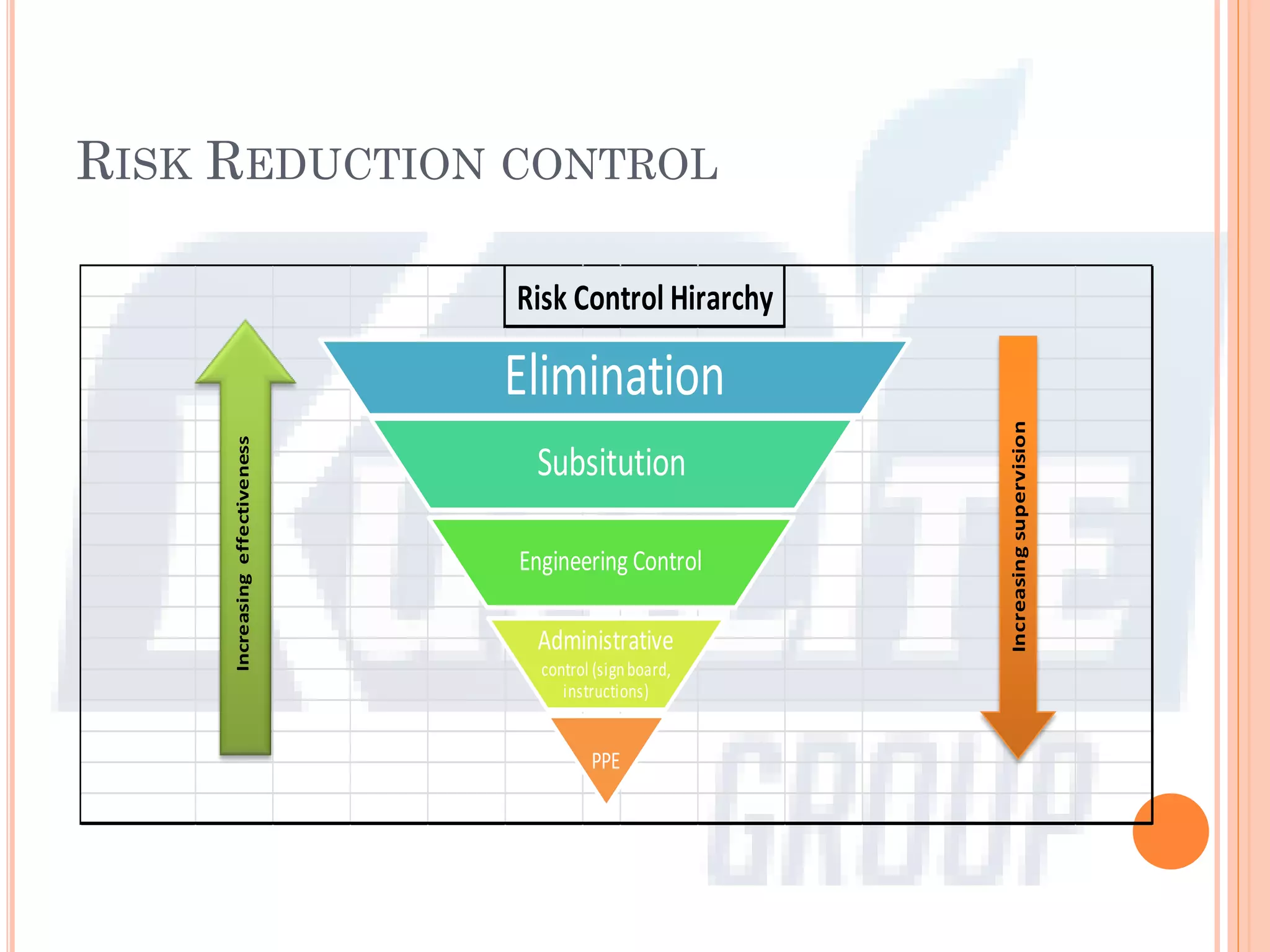 RISK REDUCTION CONTROL

Risk Control Hirarchy

Increasing effectiveness

Elimination

Subsitution

Engineering Control

Administrative control (sign board, instructions)

PPE

Increasing supervision

GROUP